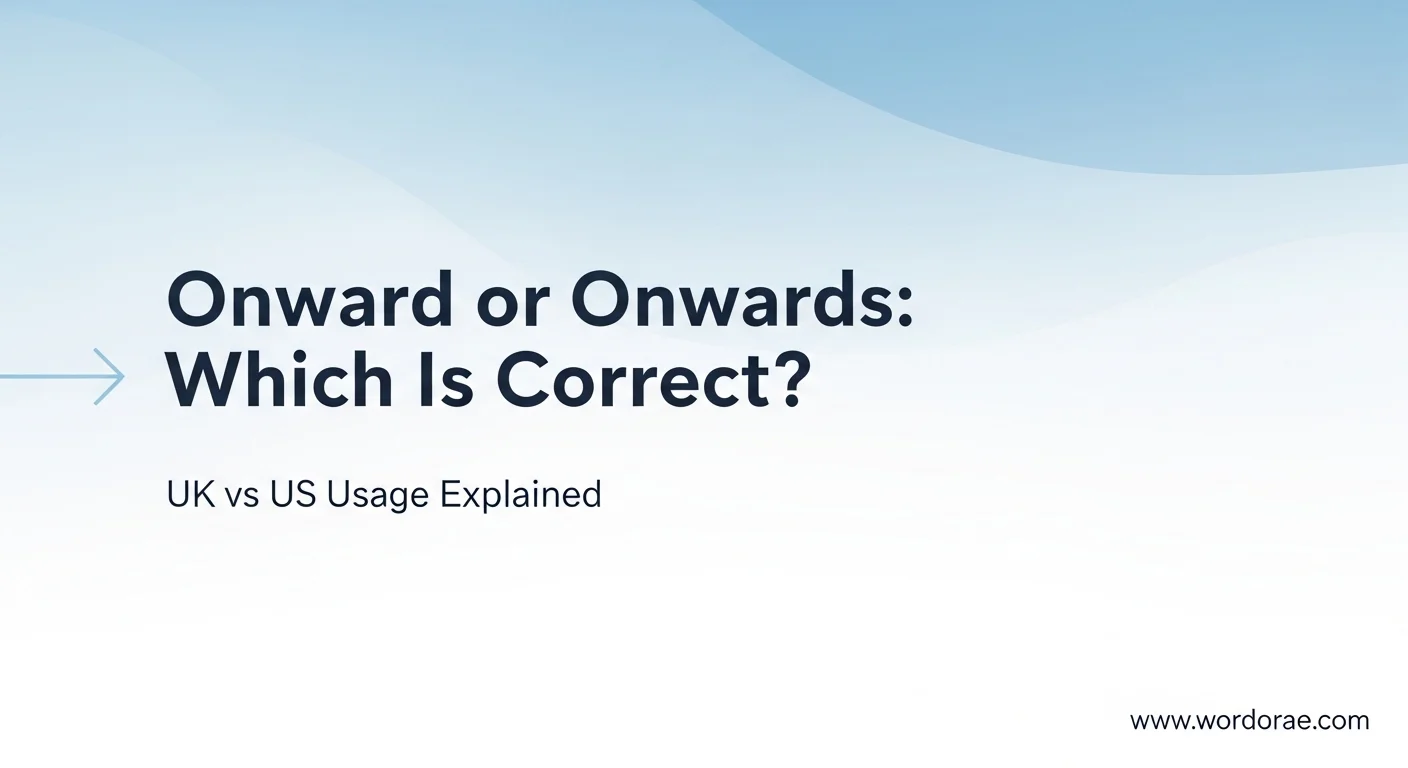 Onward or Onwards:
Which Is Correct?

UK vs US Usage Explained

www.wordorae.com